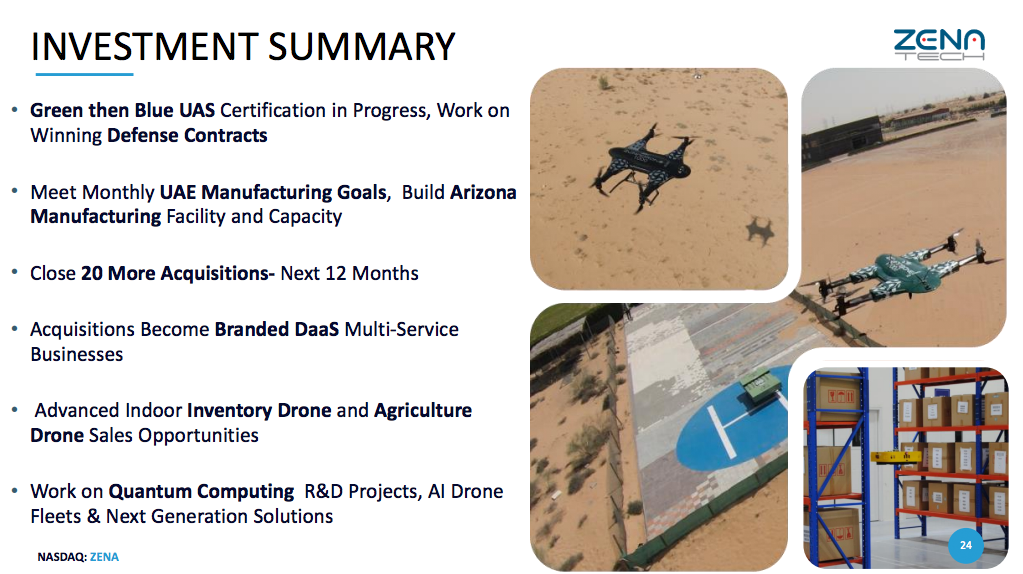 INVESTMENT SUMMARY

ZENA TECH

• Green then Blue UAS Certification in Progress, Work on Winning Defense Contracts

• Meet Monthly UAE Manufacturing Goals, Build Arizona Manufacturing Facility and Capacity

• Close 20 More Acquisitions- Next 12 Months

• Acquisitions Become Branded DaaS Multi-Service Businesses

• Advanced Indoor Inventory Drone and Agriculture Drone Sales Opportunities

• Work on Quantum Computing R&D Projects, AI Drone Fleets & Next Generation Solutions

NASDAQ: ZENA

24